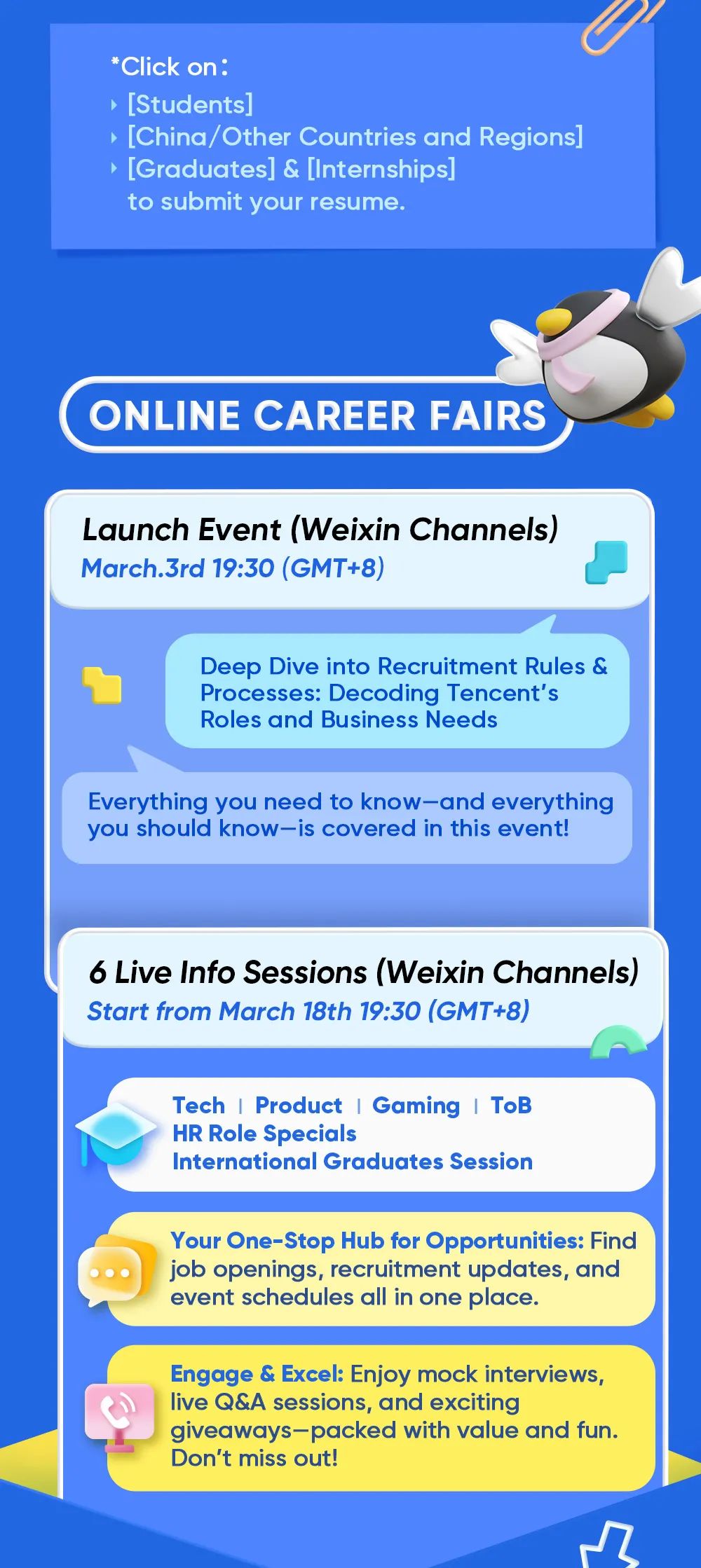 *Click on:
[Students]
[China/Other Countries and Regions]
[Graduates] & [Internships]
to submit your resume.

ONLINE CAREER FAIRS

Launch Event (Weixin Channels)
March.3rd 19:30 (GMT+8)

Deep Dive into Recruitment Rules & Processes: Decoding Tencent's Roles and Business Needs

Everything you need to know—and everything you should know—is covered in this event!

6 Live Info Sessions (Weixin Channels)
Start from March 18th 19:30 (GMT+8)

Tech | Product | Gaming | ToB
HR Role Specials
International Graduates Session

Your One-Stop Hub for Opportunities: Find job openings, recruitment updates, and event schedules all in one place.

Engage & Excel: Enjoy mock interviews, live Q&A sessions, and exciting giveaways—packed with value and fun. Don't miss out!